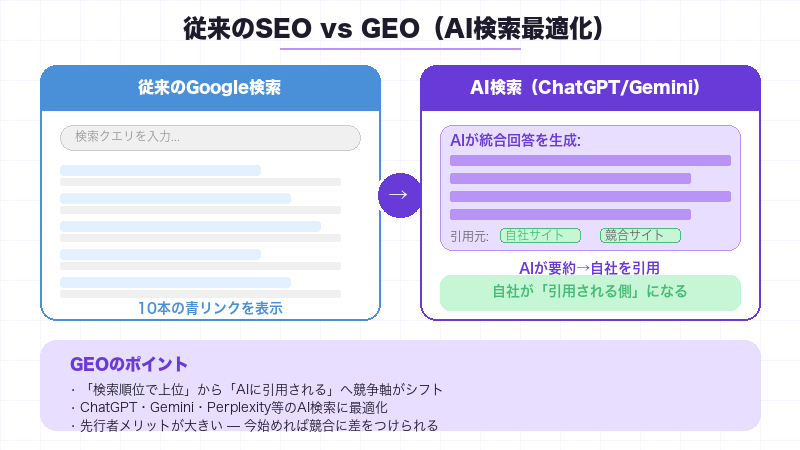 従来のSEO vs GEO（AI検索最適化）

従来のGoogle検索

検索クエリを入力...

10本の青リンクを表示

→

AI検索（ChatGPT/Gemini）

AIが統合回答を生成:

引用元: 自社サイト 競合サイト

AIが要約→自社を引用

自社が「引用される側」になる

GEOのポイント

・「検索順位で上位」から「AIに引用される」へ競争軸がシフト
・ChatGPT・Gemini・Perplexity等のAI検索に最適化
・先行者メリットが大きい — 今始めれば競合に差をつけられる